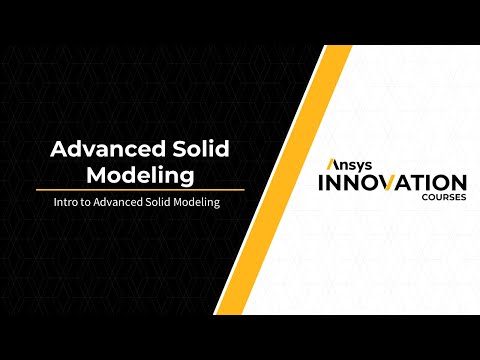 Advanced Solid Modeling

Intro to Advanced Solid Modeling

Ansys
INNOVATION
COURSES